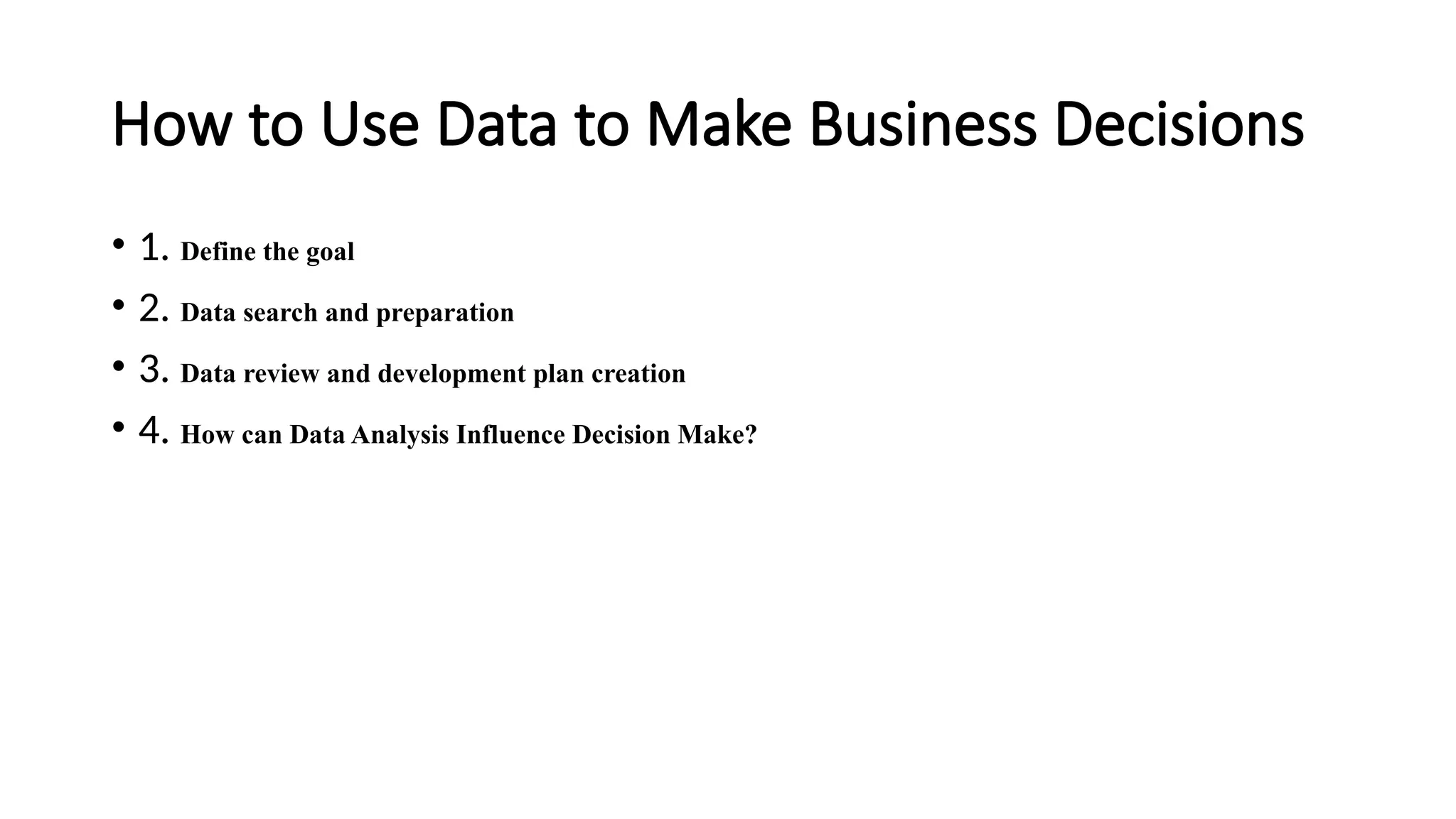 How to Use Data to Make Business Decisions

• 1. Define the goal
• 2. Data search and preparation
• 3. Data review and development plan creation
• 4. How can Data Analysis Influence Decision Make?